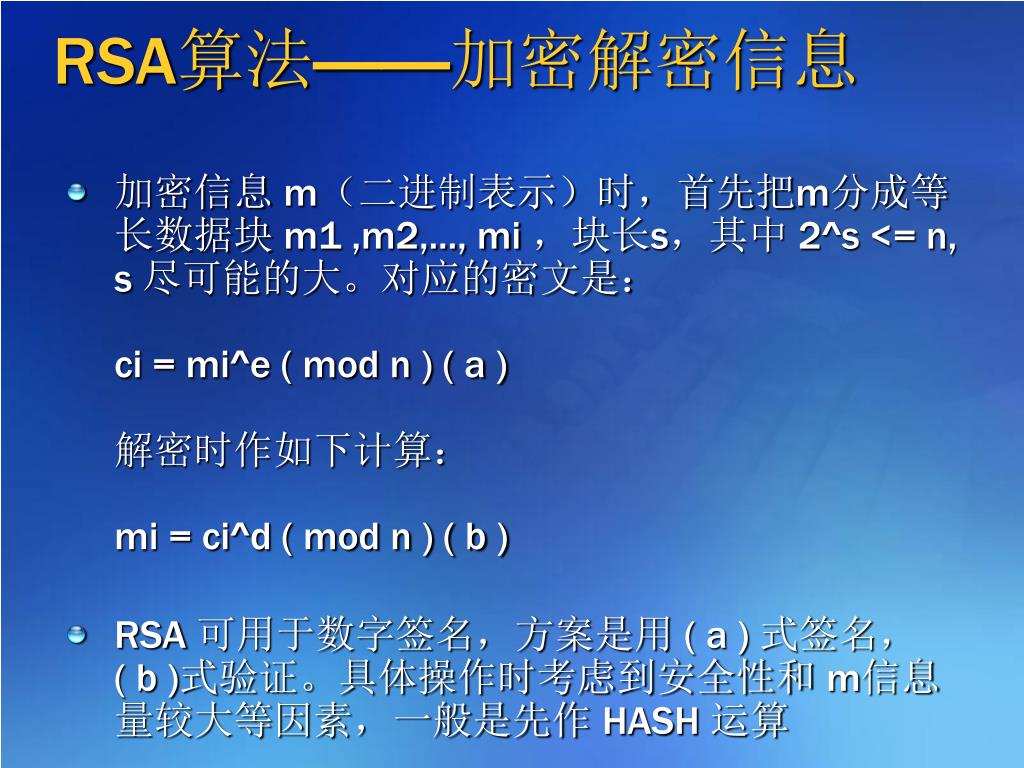 RSA算法——加密解密信息

加密信息 m（二进制表示）时，首先把m分成等长数据块 m1 ,m2,..., mi ，块长s，其中 2^s <= n, s 尽可能的大。对应的密文是：

ci = mi^e ( mod n ) ( a )

解密时作如下计算：

mi = ci^d ( mod n ) ( b )

RSA 可用于数字签名，方案是用 ( a ) 式签名，( b )式验证。具体操作时考虑到安全性和 m信息量较大等因素，一般是先作 HASH 运算